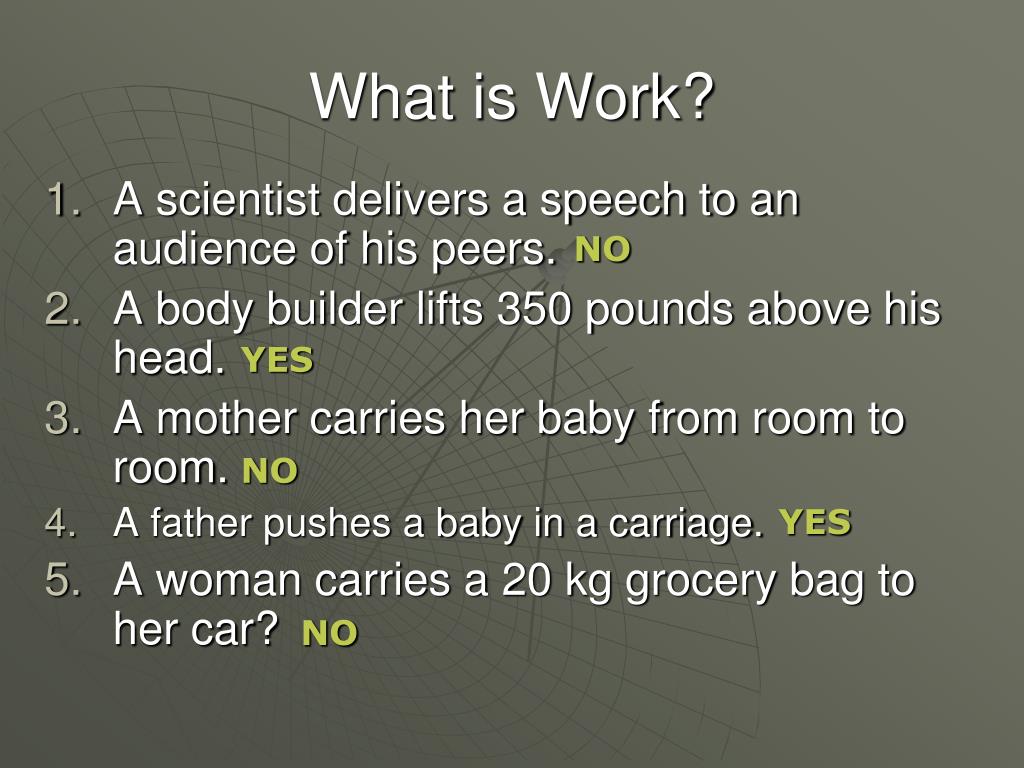 What is Work?

1. A scientist delivers a speech to an audience of his peers. NO
2. A body builder lifts 350 pounds above his head. YES
3. A mother carries her baby from room to room. NO
4. A father pushes a baby in a carriage. YES
5. A woman carries a 20 kg grocery bag to her car? NO